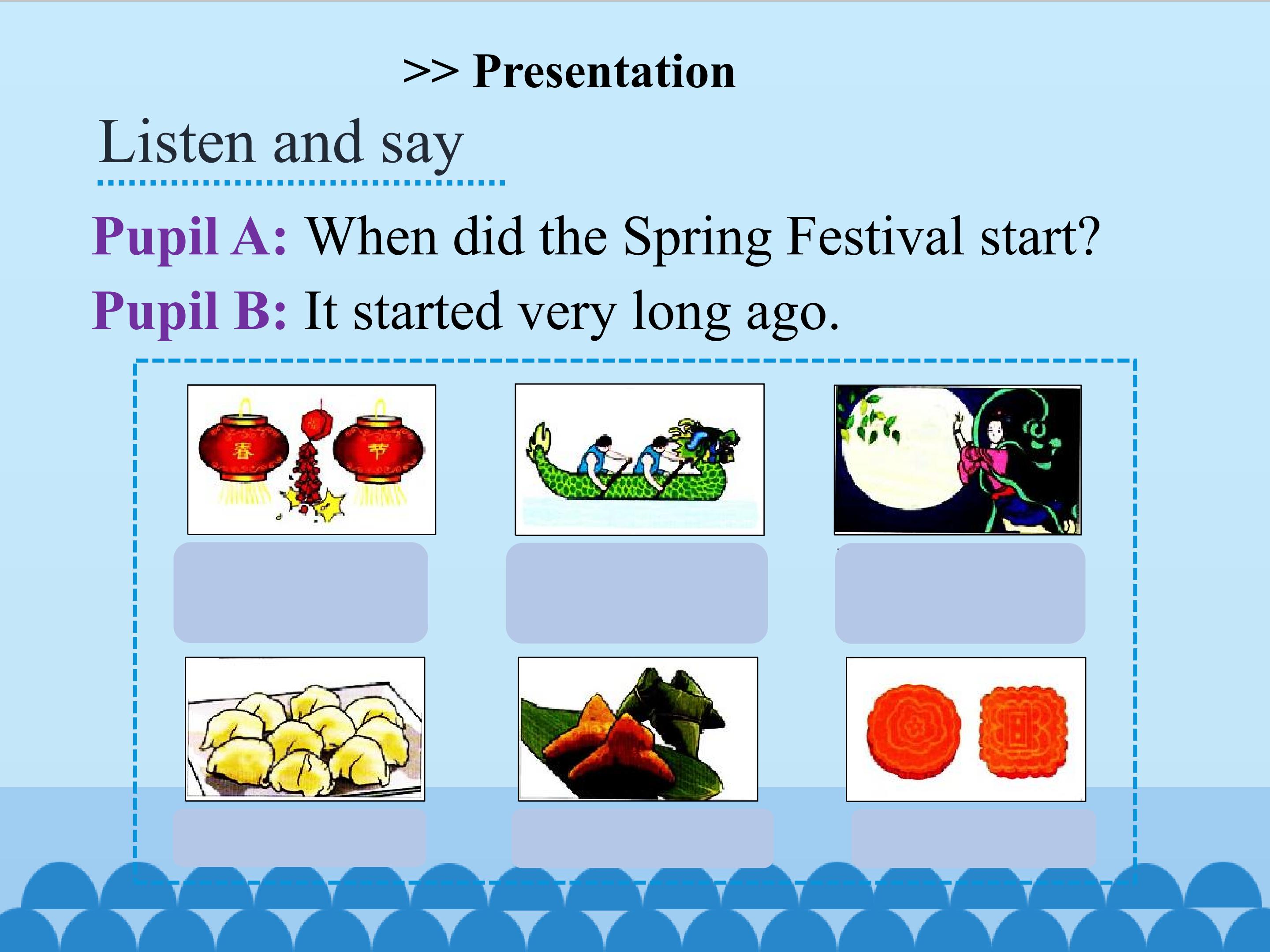 >> Presentation

Listen and say

Pupil A: When did the Spring Festival start?

Pupil B: It started very long ago.

春

节